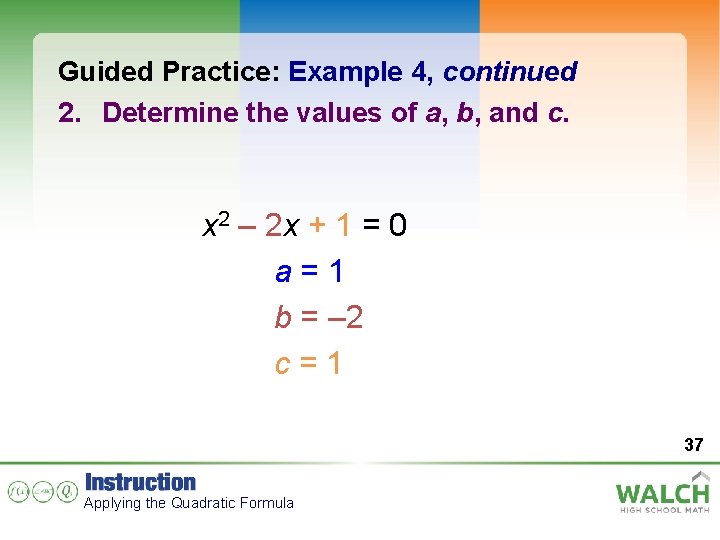 Guided Practice: Example 4, continued

2. Determine the values of a, b, and c.

$x^2 - 2x + 1 = 0$

$a = 1$

$b = -2$

$c = 1$

37

Instruction
Applying the Quadratic Formula

WALCH
HIGH SCHOOL MATH